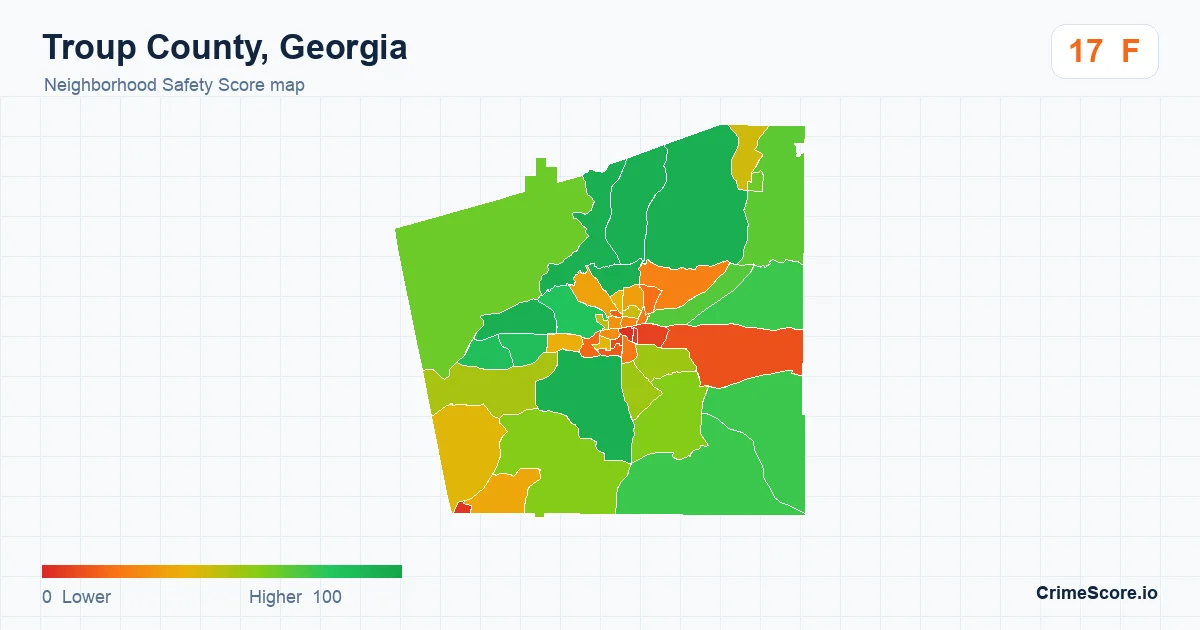 Troup County, Georgia
Neighborhood Safety Score map

17 F

0 Lower

Higher 100

CrimeScore.io